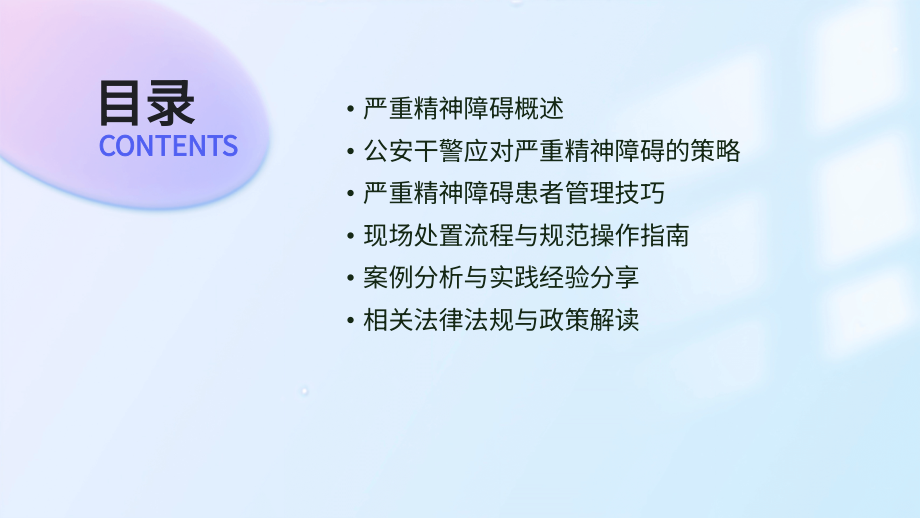 目录
CONTENTS

• 严重精神障碍概述
• 公安干警应对严重精神障碍的策略
• 严重精神障碍患者管理技巧
• 现场处置流程与规范操作指南
• 案例分析与实践经验分享
• 相关法律法规与政策解读